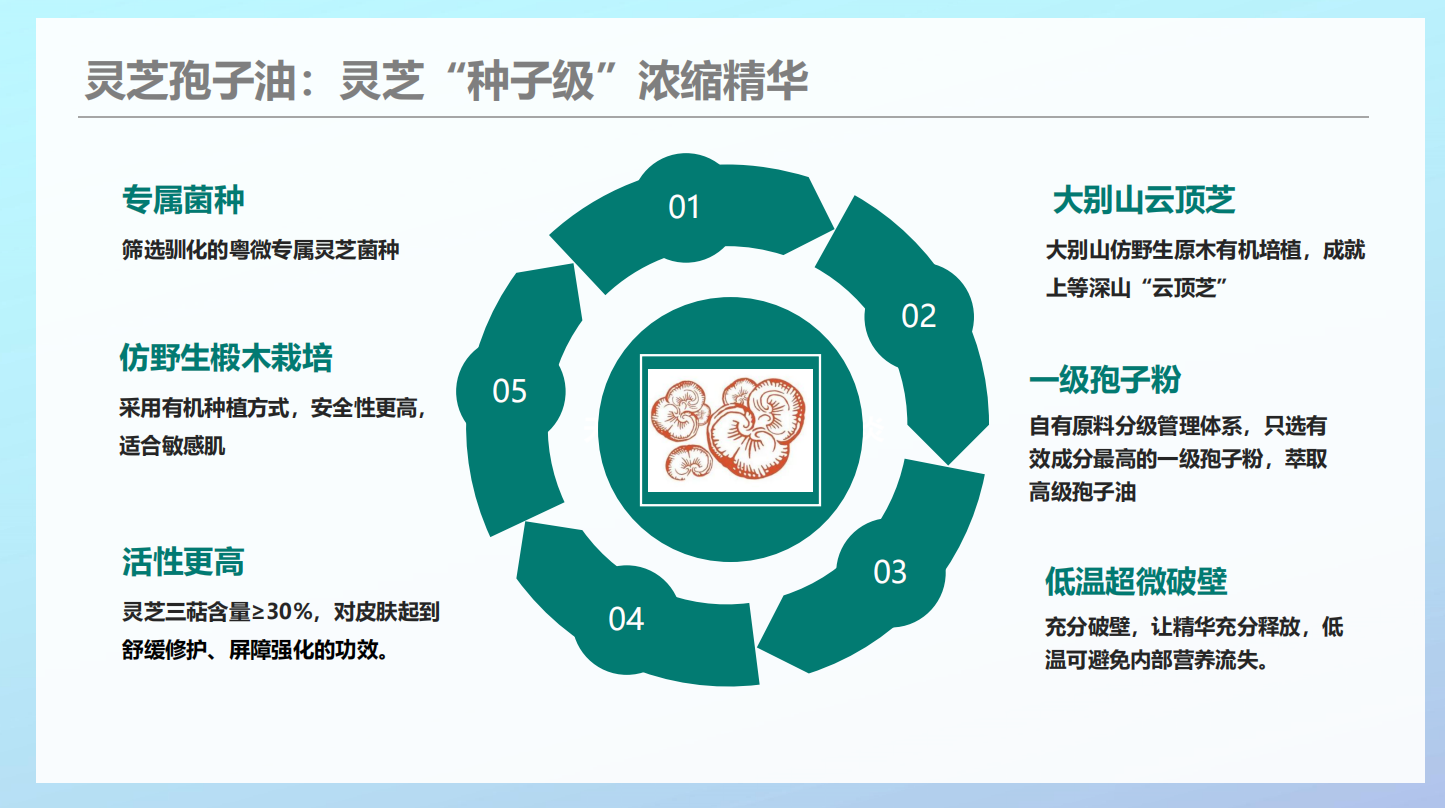 灵芝孢子油：灵芝“种子级”浓缩精华

专属菌种

筛选驯化的粤微专属灵芝菌种

仿野生椴木栽培

采用有机种植方式，安全性更高，适合敏感肌

活性更高

灵芝三萜含量≥30%，对皮肤起到舒缓修护、屏障强化的功效。

01

02

03

04

05

大别山云顶芝

大别山仿野生原木有机培植，成就上等深山“云顶芝”

一级孢子粉

自有原料分级管理体系，只选有效成分最高的一级孢子粉，萃取高级孢子油

低温超微破壁

充分破壁，让精华充分释放，低温可避免内部营养流失。